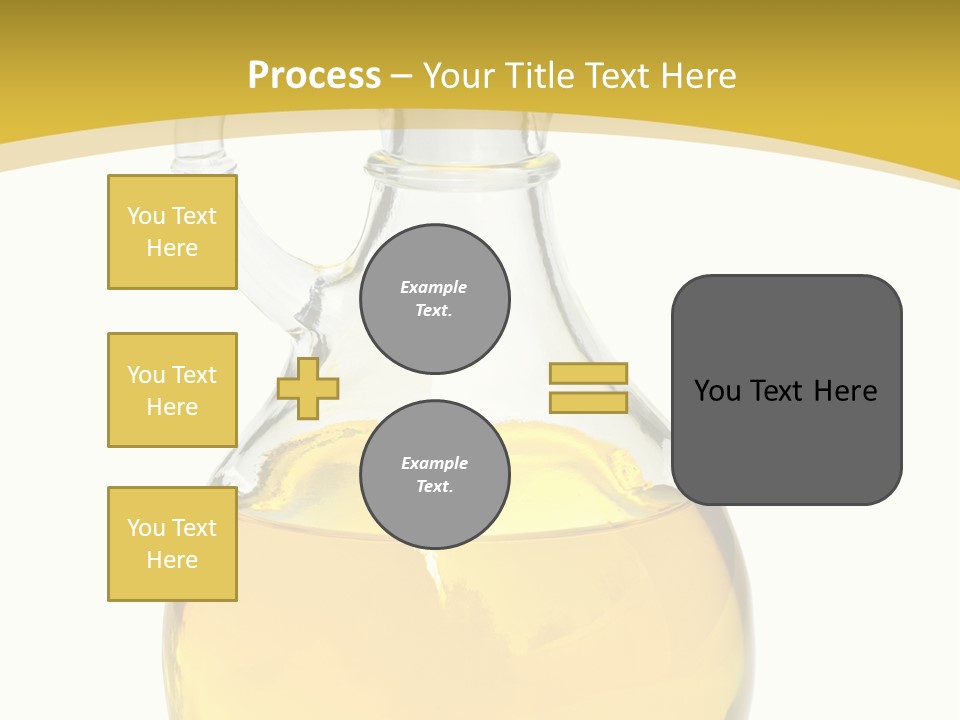 Process – Your Title Text Here

You Text Here

You Text Here

You Text Here

Example Text.

Example Text.

You Text Here